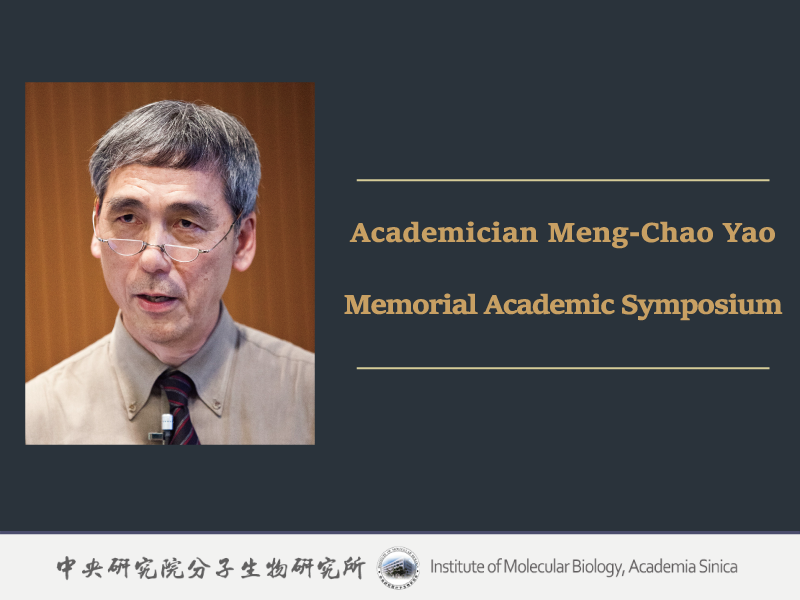 Academician Meng-Chao Yao

Memorial Academic Symposium

中央研究院分子生物研究所 Institute of Molecular Biology, Academia Sinica